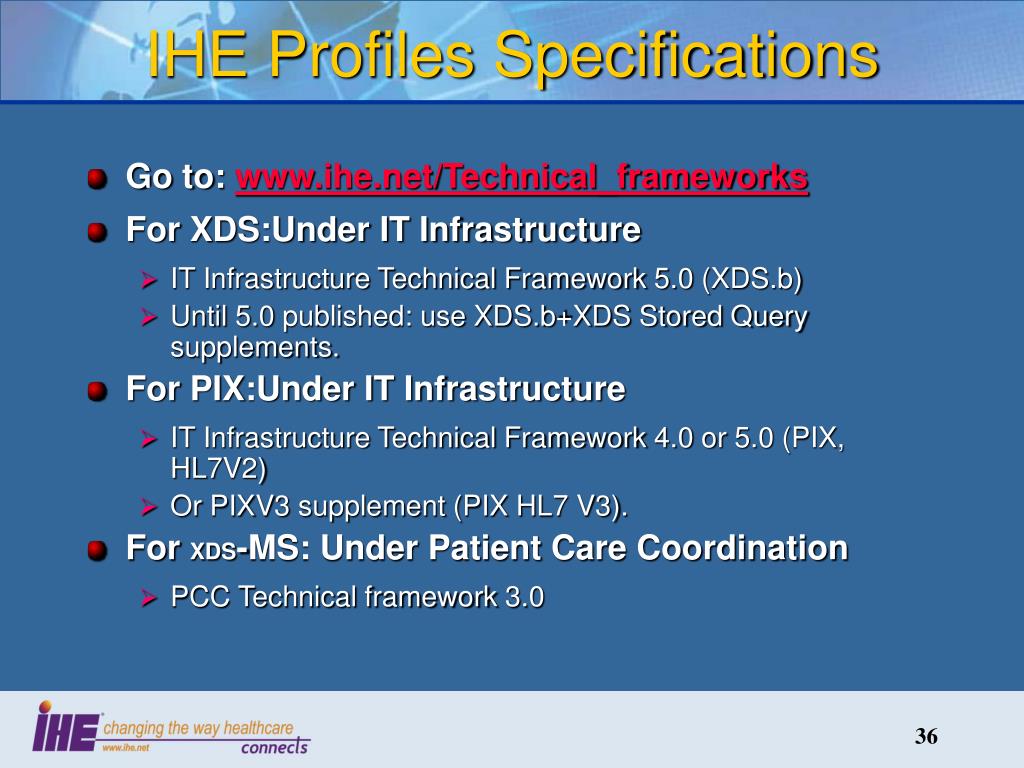 IHE Profiles Specifications

Go to: www.ihe.net/Technical_frameworks

For XDS:Under IT Infrastructure

IT Infrastructure Technical Framework 5.0 (XDS.b)

Until 5.0 published: use XDS.b+XDS Stored Query supplements.

For PIX:Under IT Infrastructure

IT Infrastructure Technical Framework 4.0 or 5.0 (PIX, HL7V2)

Or PIXV3 supplement (PIX HL7 V3).

For XDS-MS: Under Patient Care Coordination

PCC Technical framework 3.0

IHE changing the way healthcare connects
www.ihe.net

36